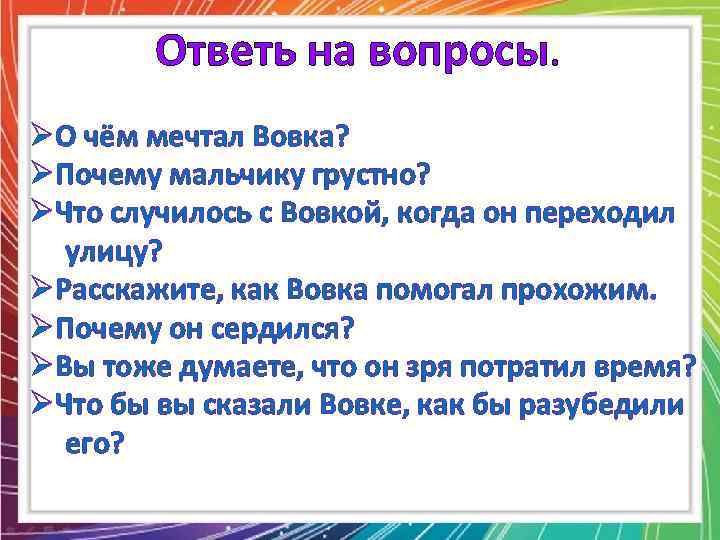 Ответь на вопросы.

➢О чём мечтал Вовка?
➢Почему мальчику грустно?
➢Что случилось с Вовкой, когда он переходил улицу?
➢Расскажите, как Вовка помогал прохожим.
➢Почему он сердился?
➢Вы тоже думаете, что он зря потратил время?
➢Что бы вы сказали Вовке, как бы разубедили его?